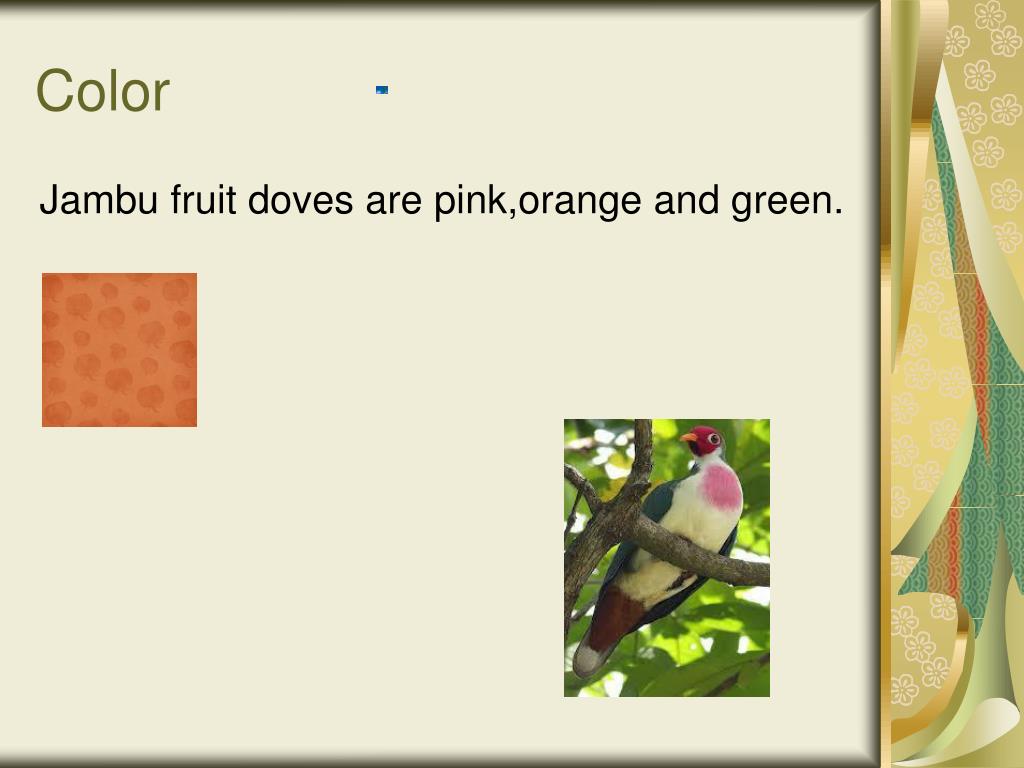 Color

Jambu fruit doves are pink,orange and green.